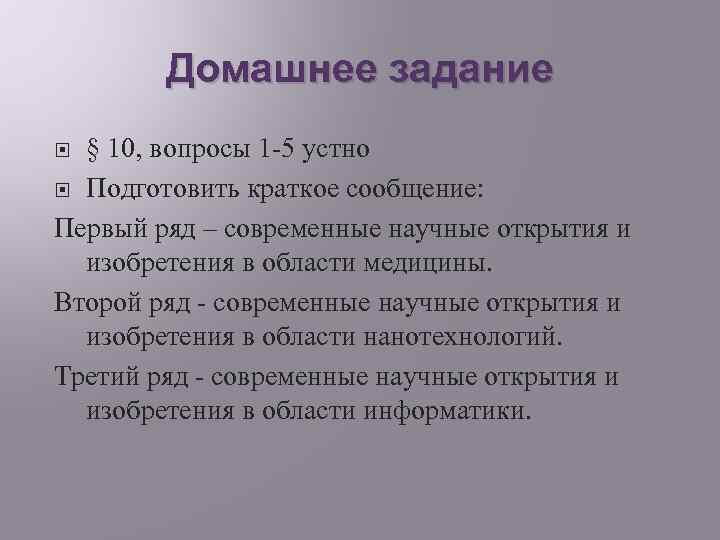 Домашнее задание

§ 10, вопросы 1-5 устно

Подготовить краткое сообщение:

Первый ряд – современные научные открытия и изобретения в области медицины.

Второй ряд - современные научные открытия и изобретения в области нанотехнологий.

Третий ряд - современные научные открытия и изобретения в области информатики.